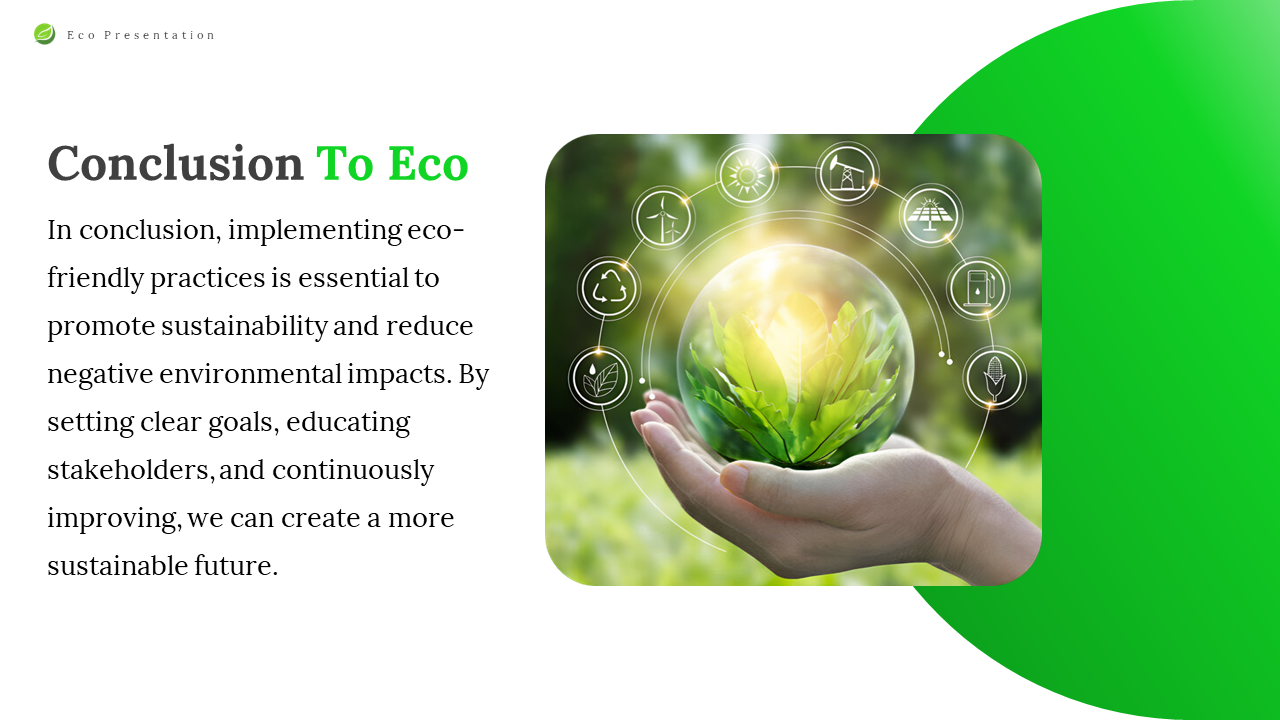 Eco Presentation

Conclusion To Eco

In conclusion, implementing eco-friendly practices is essential to promote sustainability and reduce negative environmental impacts. By setting clear goals, educating stakeholders, and continuously improving, we can create a more sustainable future.